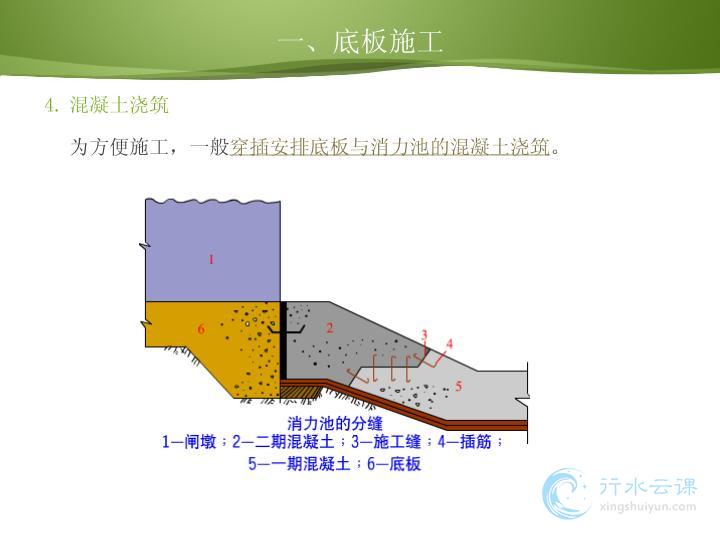 一、底板施工

4. 混凝土浇筑

为方便施工，一般穿插安排底板与消力池的混凝土浇筑。

1

6

2

3

4

5

消力池的分缝

1—闸墩；2—二期混凝土；3—施工缝；4—插筋；

5—一期混凝土；6—底板

行水云课

xingshuiyun.com